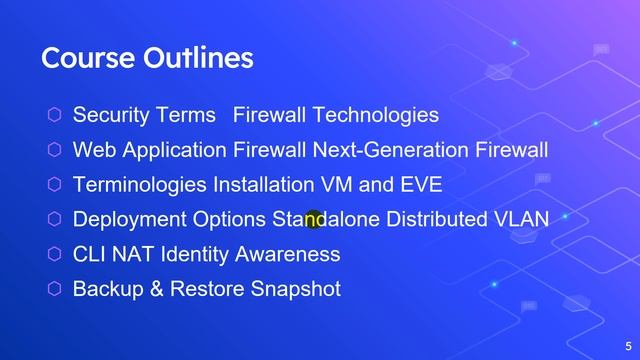 Course Outlines

Security Terms Firewall Technologies
Web Application Firewall Next-Generation Firewall
Terminologies Installation VM and EVE
Deployment Options Standalone Distributed VLAN
CLI NAT Identity Awareness
Backup & Restore Snapshot

5